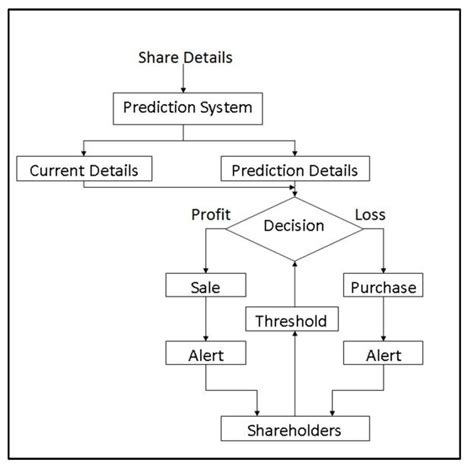 Share Details

Prediction System

Current Details

Prediction Details

Profit

Decision

Loss

Sale

Purchase

Threshold

Alert

Alert

Shareholders